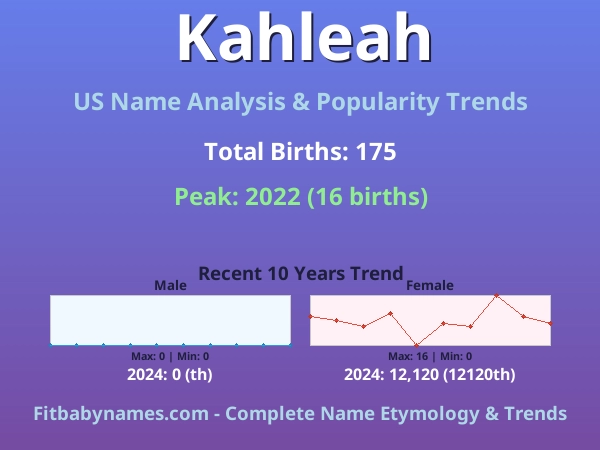 Kahleah

US Name Analysis & Popularity Trends

Total Births: 175

Peak: 2022 (16 births)

Recent 10 Years Trend

Male

Max: 0 | Min: 0

2024: 0 (th)

Female

Max: 16 | Min: 0

2024: 12,120 (12120th)

Fitbabynames.com - Complete Name Etymology & Trends